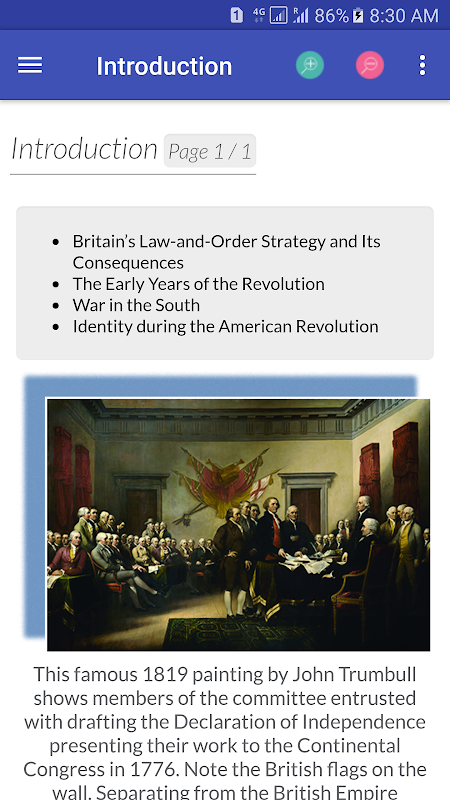 1 4G R 86% 8:30 AM

Introduction

Introduction Page 1 / 1

- Britain's Law-and-Order Strategy and Its Consequences
- The Early Years of the Revolution
- War in the South
- Identity during the American Revolution

This famous 1819 painting by John Trumbull shows members of the committee entrusted with drafting the Declaration of Independence presenting their work to the Continental Congress in 1776. Note the British flags on the wall. Separating from the British Empire